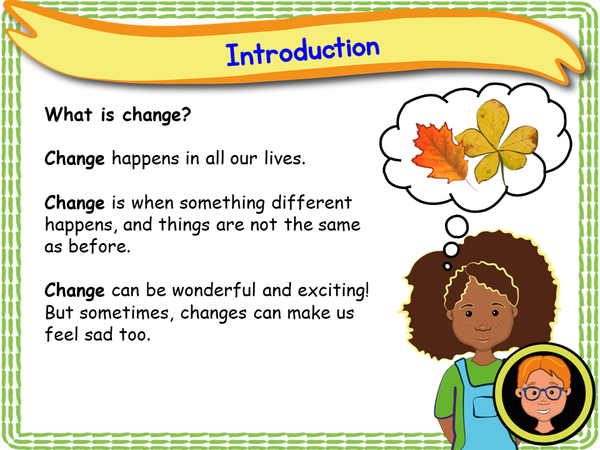 Introduction

What is change?

Change happens in all our lives.

Change is when something different happens, and things are not the same as before.

Change can be wonderful and exciting! But sometimes, changes can make us feel sad too.